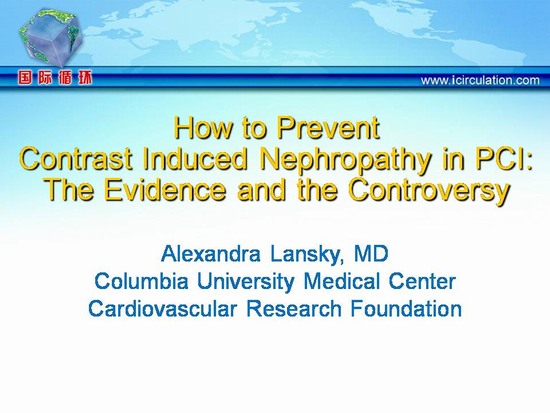 国际循环

www.icirculation.com

How to Prevent Contrast Induced Nephropathy in PCI: The Evidence and the Controversy

Alexandra Lansky, MD
Columbia University Medical Center
Cardiovascular Research Foundation